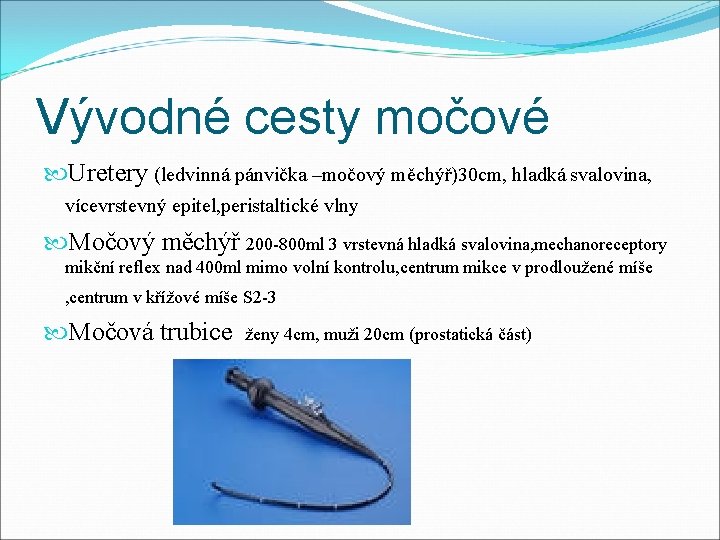 Vývodné cesty močové

Uretery (ledvinná pánvička –močový měchýř)30cm, hladká svalovina, vícevrstevný epitel,peristaltické vlny

Močový měchýř 200-800ml 3 vrstevná hladká svalovina,mechanoreceptory mikční reflex nad 400ml mimo volní kontrolu,centrum mikce v prodloužené míše ,centrum v křížové míše S2-3

Močová trubice ženy 4cm, muži 20cm (prostatická část)